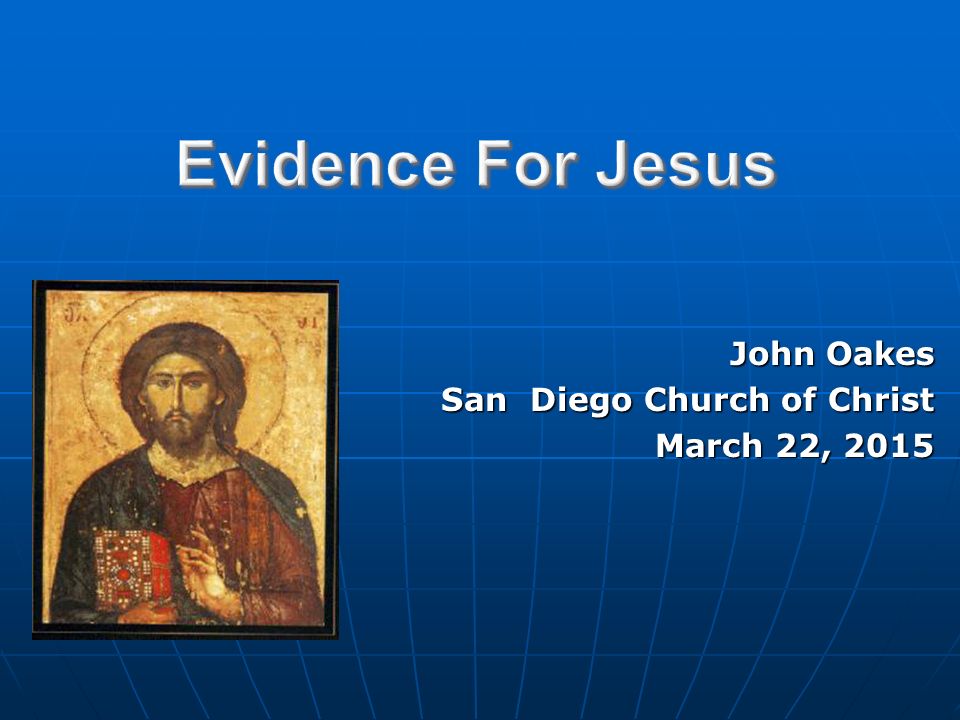 Evidence For Jesus

John Oakes
San  Diego Church of Christ
March 22, 2015